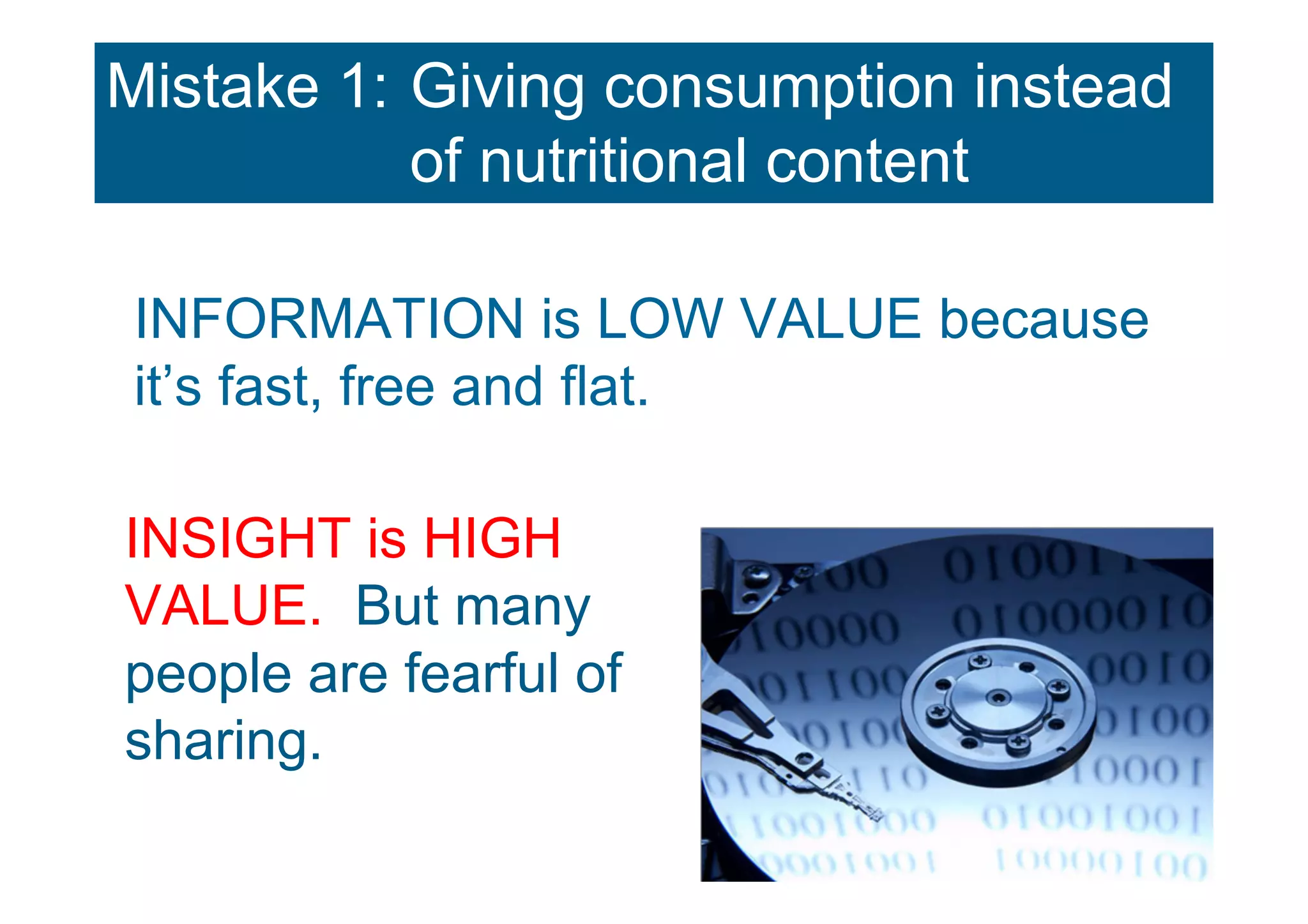 Mistake 1: Giving consumption instead of nutritional content

INFORMATION is LOW VALUE because it's fast, free and flat.

INSIGHT is HIGH VALUE. But many people are fearful of sharing.